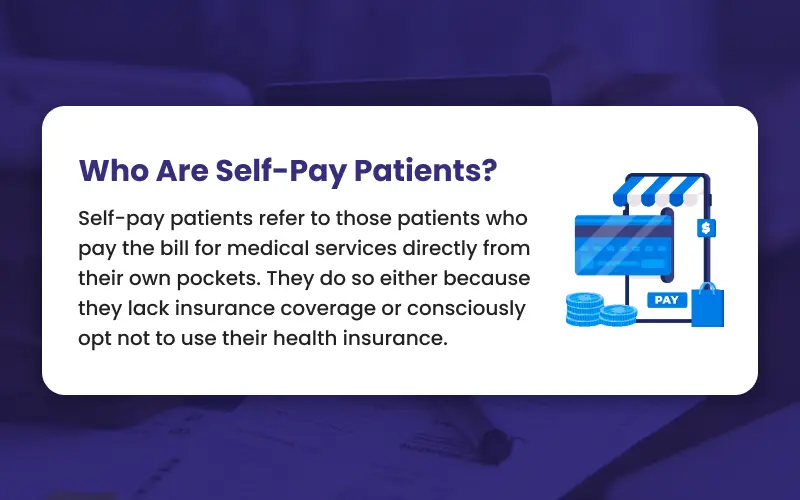 Who Are Self-Pay Patients?

Self-pay patients refer to those patients who pay the bill for medical services directly from their own pockets. They do so either because they lack insurance coverage or consciously opt not to use their health insurance.

$

PAY